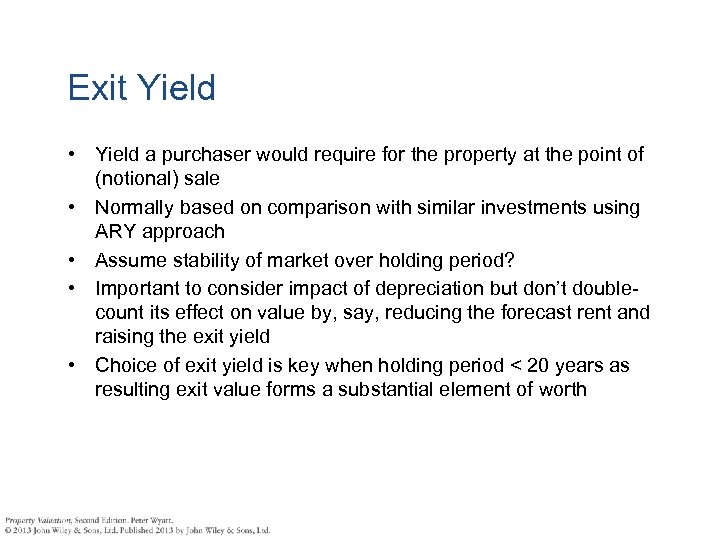 Exit Yield

• Yield a purchaser would require for the property at the point of (notional) sale

• Normally based on comparison with similar investments using ARY approach

• Assume stability of market over holding period?

• Important to consider impact of depreciation but don't double-count its effect on value by, say, reducing the forecast rent and raising the exit yield

• Choice of exit yield is key when holding period < 20 years as resulting exit value forms a substantial element of worth

Property Valuation, Second Edition. Peter Wyatt.
© 2013 John Wiley & Sons, Ltd. Published 2013 by John Wiley & Sons, Ltd.